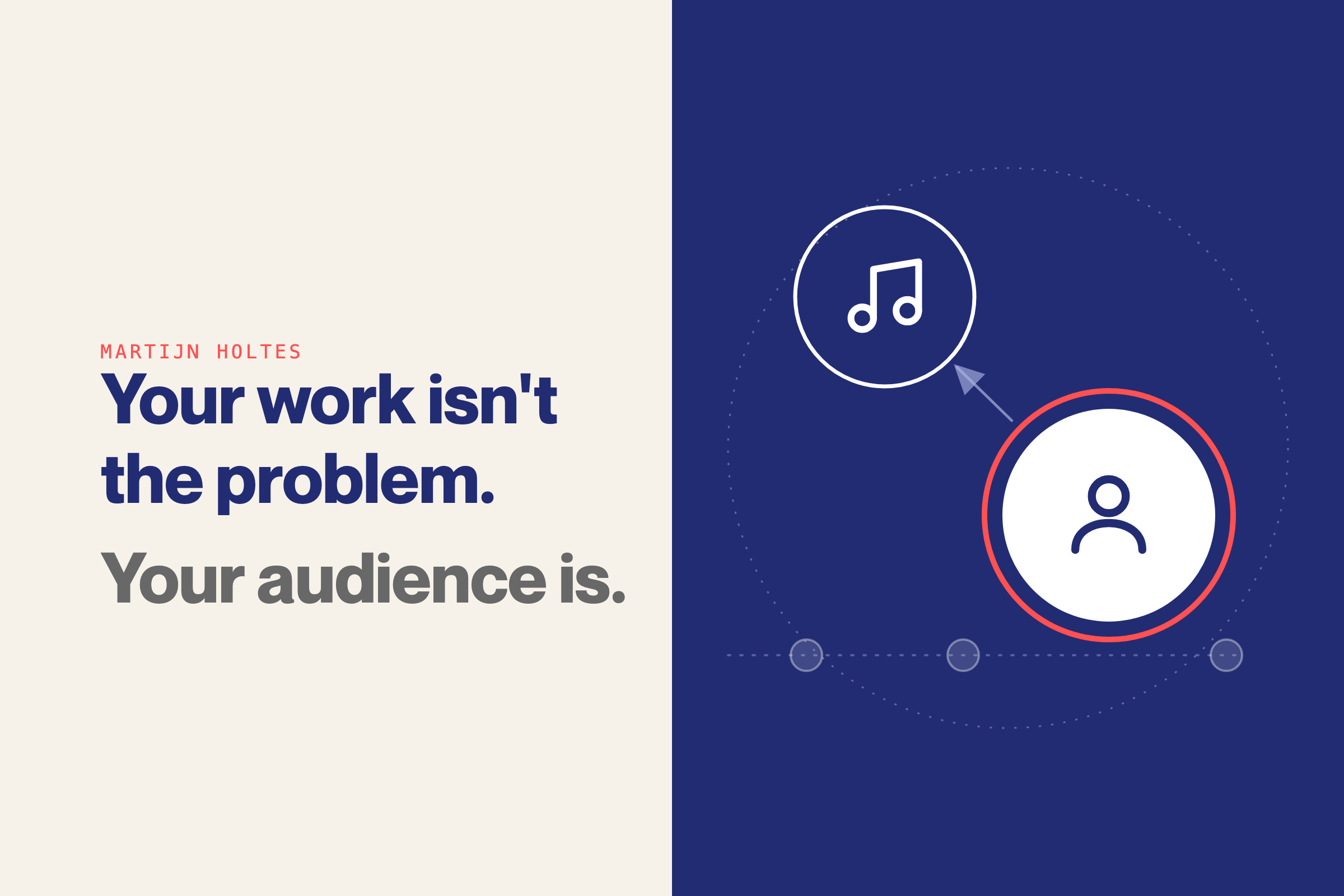 MARTIJN HOLTES

Your work isn't the problem.

Your audience is.